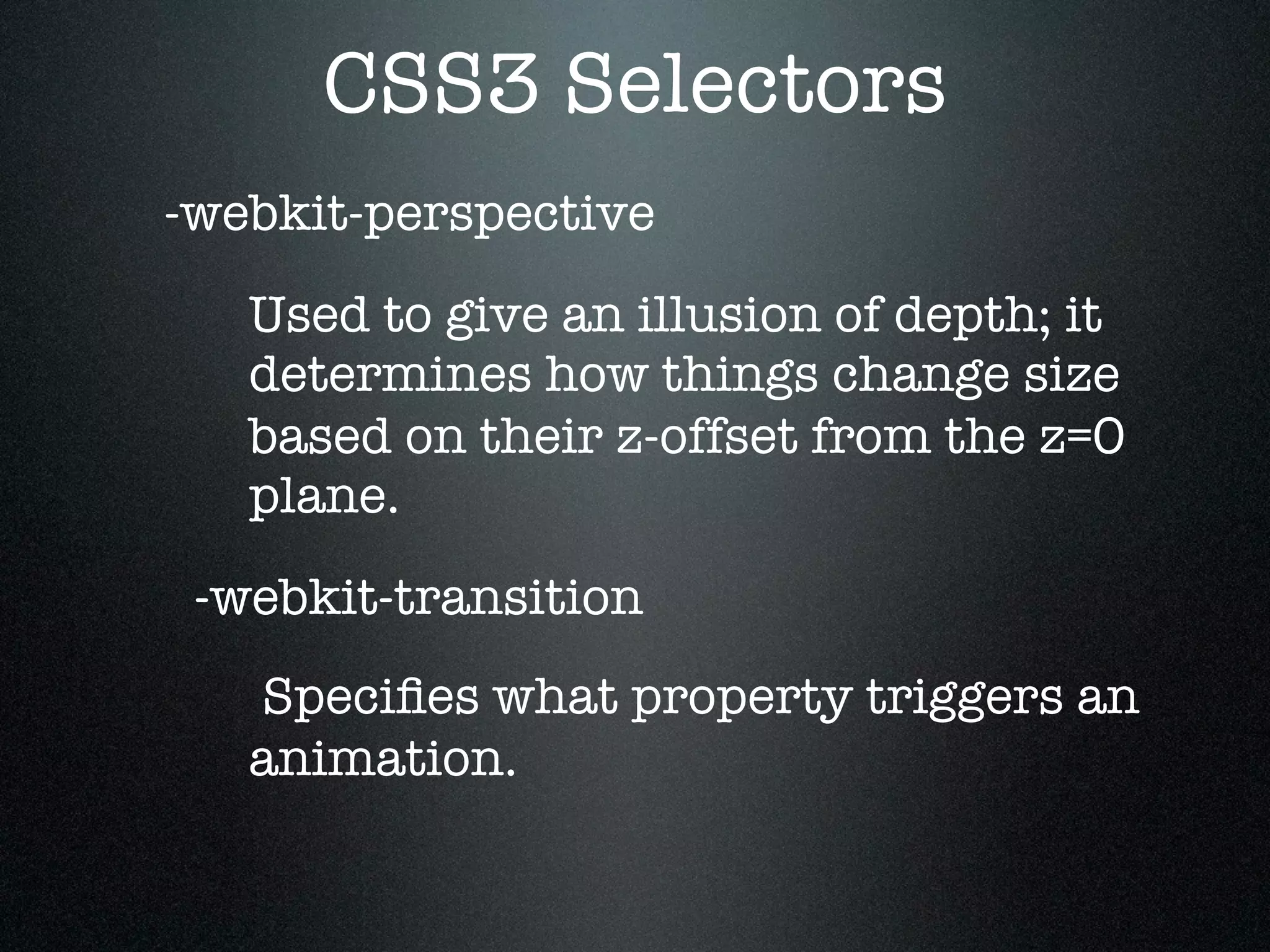 CSS3 Selectors

-webkit-perspective

Used to give an illusion of depth; it determines how things change size based on their z-offset from the z=0 plane.

-webkit-transition

Specifies what property triggers an animation.